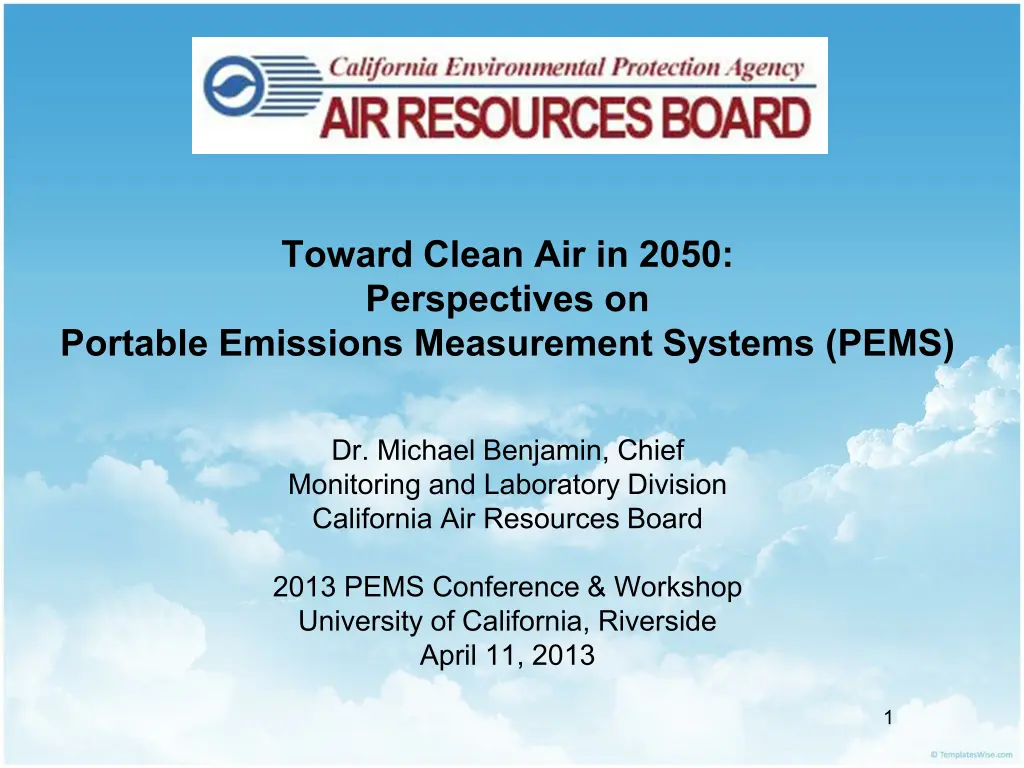 California Environmental Protection Agency
AIR RESOURCES BOARD

Toward Clean Air in 2050:
Perspectives on
Portable Emissions Measurement Systems (PEMS)

Dr. Michael Benjamin, Chief
Monitoring and Laboratory Division
California Air Resources Board

2013 PEMS Conference & Workshop
University of California, Riverside
April 11, 2013

1

© TemplatesWise.com